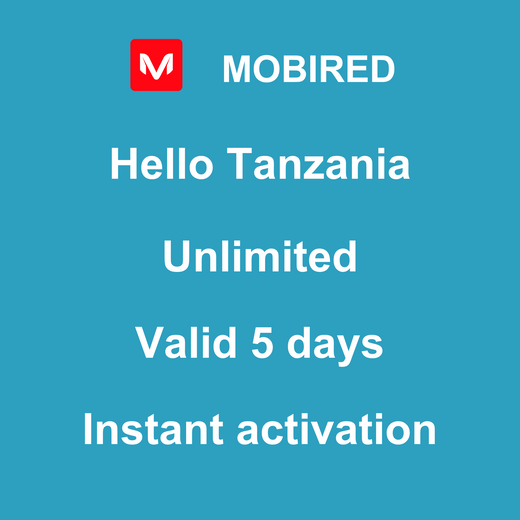 M MOBIRED

Hello Tanzania

Unlimited

Valid 5 days

Instant activation